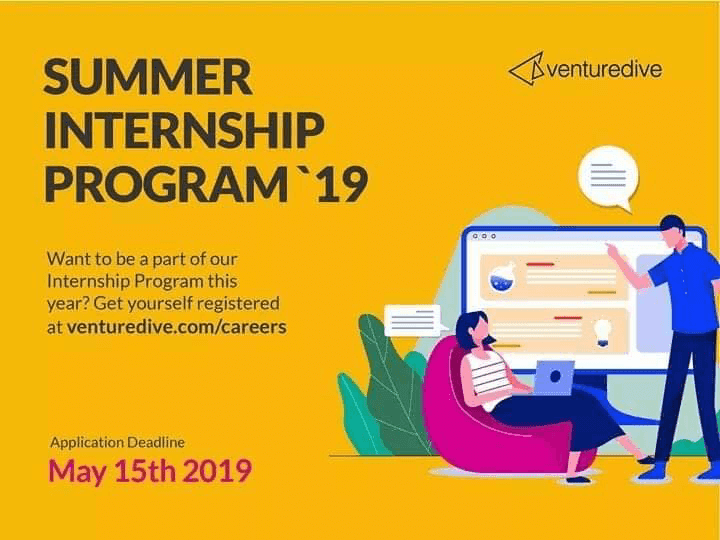 SUMMER INTERNSHIP PROGRAM `19

venturedive

Want to be a part of our Internship Program this year? Get yourself registered at venturedive.com/careers

Application Deadline
May 15th 2019